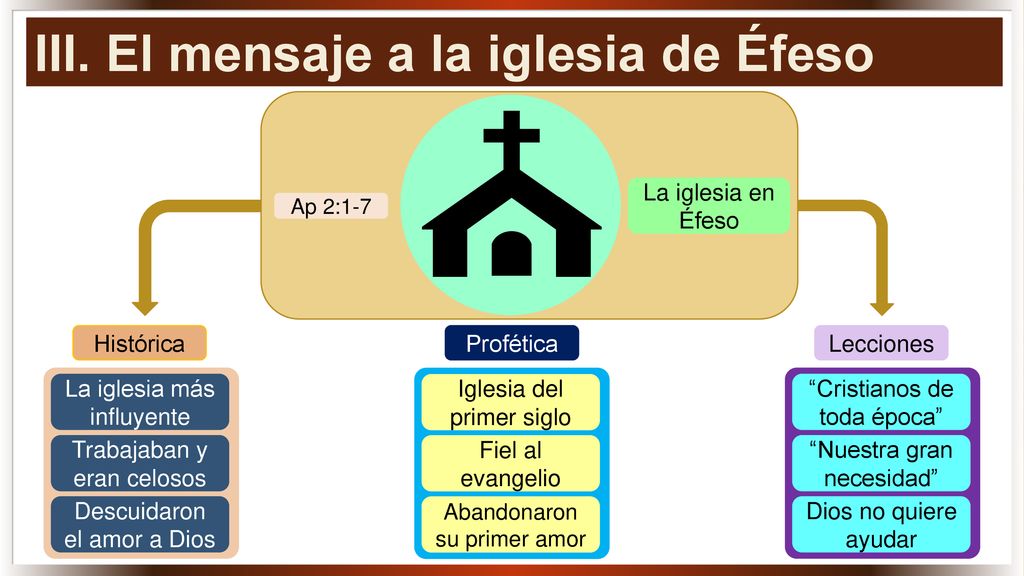 III. El mensaje a la iglesia de Éfeso

Ap 2:1-7

La iglesia en Éfeso

Histórica

La iglesia más influyente

Trabajaban y eran celosos

Descuidaron el amor a Dios

Profética

Iglesia del primer siglo

Fiel al evangelio

Abandonaron su primer amor

Lecciones

“Cristianos de toda época”

“Nuestra gran necesidad”

Dios no quiere ayudar